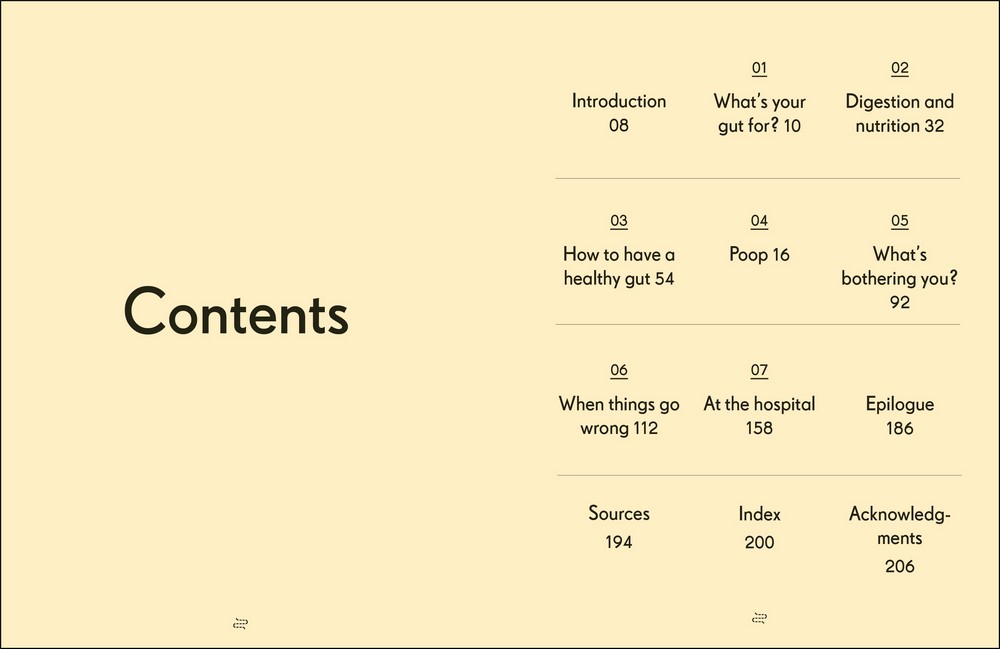 Contents

Introduction 08

01
What's your gut for? 10

02
Digestion and nutrition 32

03
How to have a healthy gut 54

04
Poop 16

05
What's bothering you? 92

06
When things go wrong 112

07
At the hospital 158

Epilogue 186

Sources 194

Index 200

Acknowledgments 206